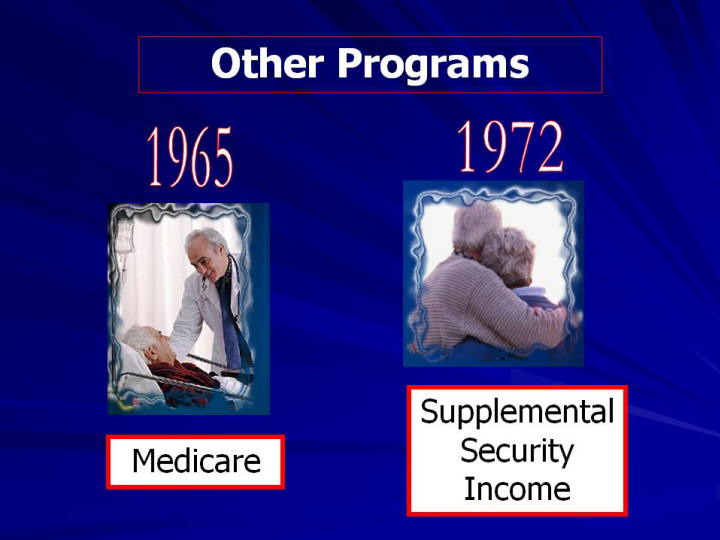 Other Programs

1965

Medicare

1972

Supplemental Security Income